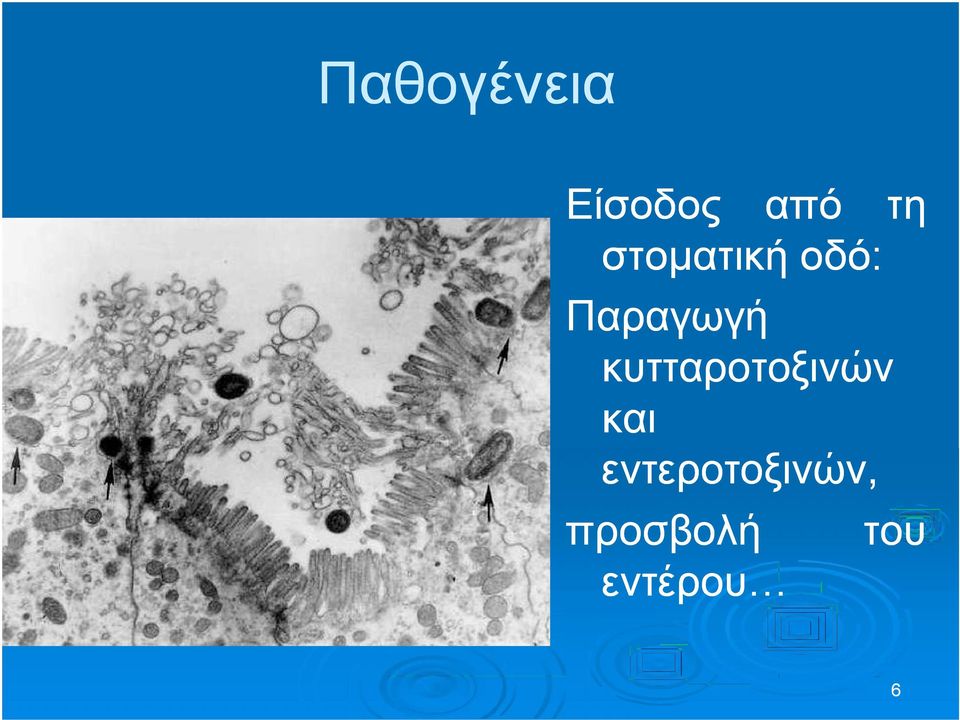 Παθογένεια

Είσοδος από τη στοματική οδό:

Παραγωγή κυτταροτοξινών και εντεροτοξινών,

προσβολή του εντέρου…

6